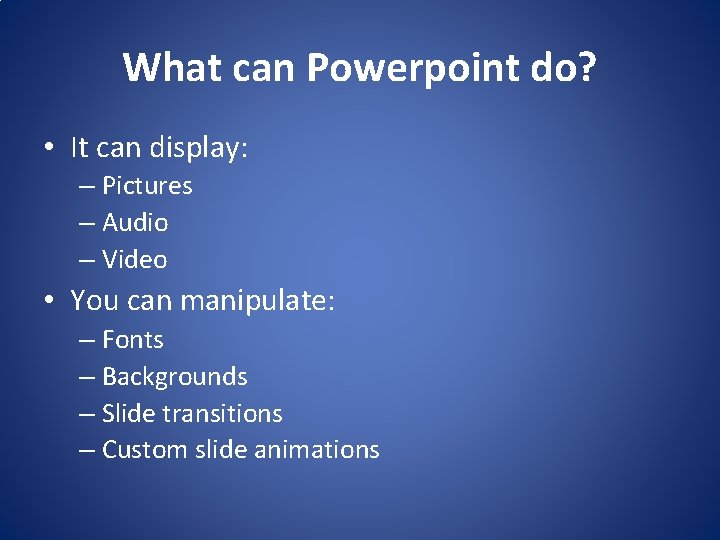 What can Powerpoint do?

• It can display:
– Pictures
– Audio
– Video
• You can manipulate:
– Fonts
– Backgrounds
– Slide transitions
– Custom slide animations